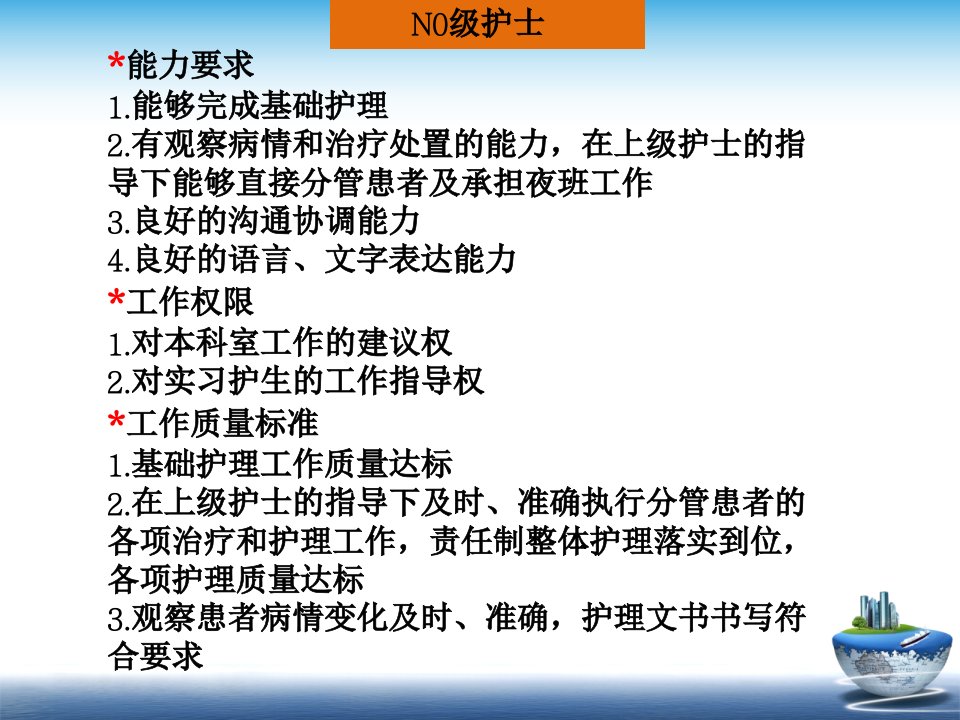 N0级护士

*能力要求
1.能够完成基础护理
2.有观察病情和治疗处置的能力，在上级护士的指导下能够直接分管患者及承担夜班工作
3.良好的沟通协调能力
4.良好的语言、文字表达能力

*工作权限
1.对本科室工作的建议权
2.对实习护生的工作指导权

*工作质量标准
1.基础护理工作质量达标
2.在上级护士的指导下及时、准确执行分管患者的各项治疗和护理工作，责任制整体护理落实到位，各项护理质量达标
3.观察患者病情变化及时、准确，护理文书书写符合要求